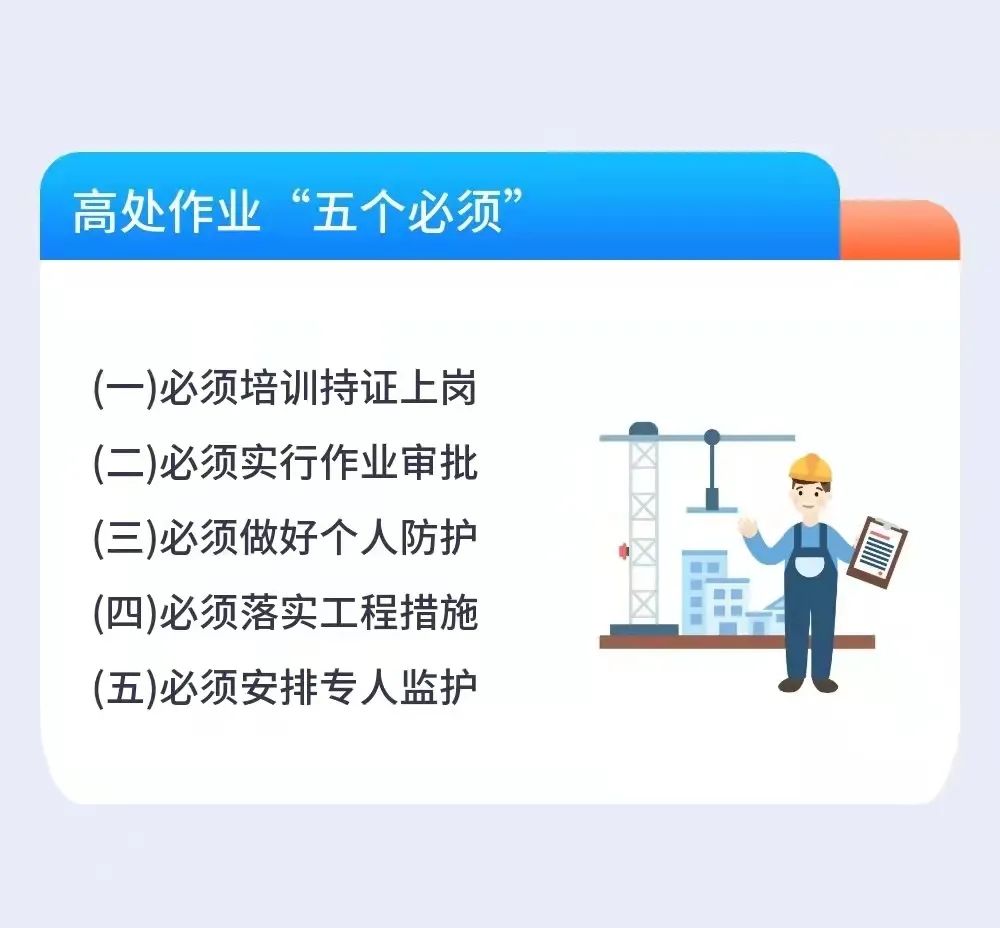 高处作业“五个必须”

(一)必须培训持证上岗
(二)必须实行作业审批
(三)必须做好个人防护
(四)必须落实工程措施
(五)必须安排专人监护